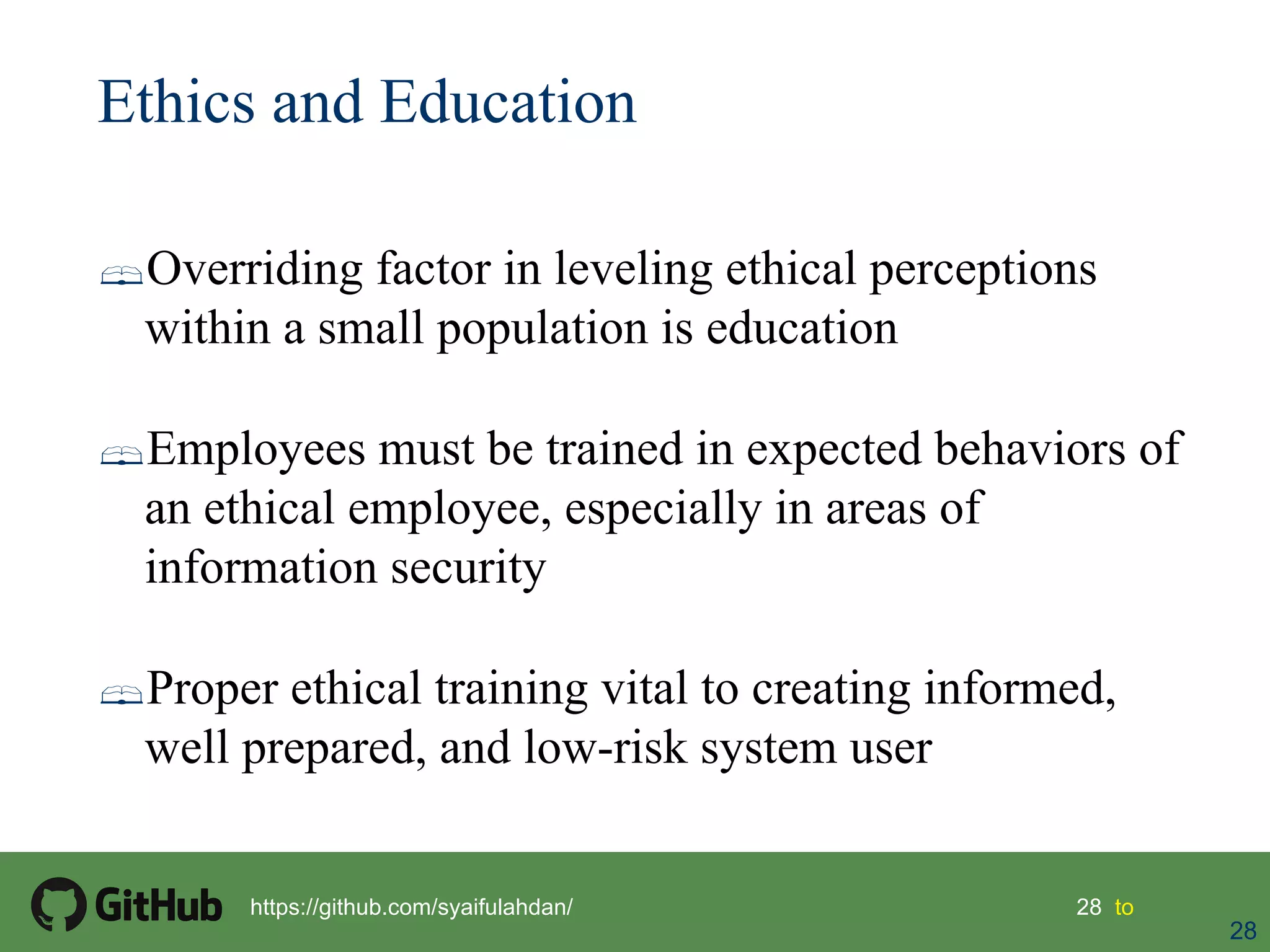 Ethics and Education

Overriding factor in leveling ethical perceptions within a small population is education

Employees must be trained in expected behaviors of an ethical employee, especially in areas of information security

Proper ethical training vital to creating informed, well prepared, and low-risk system user

GitHub https://github.com/syaifulahdan/ 28 to

28